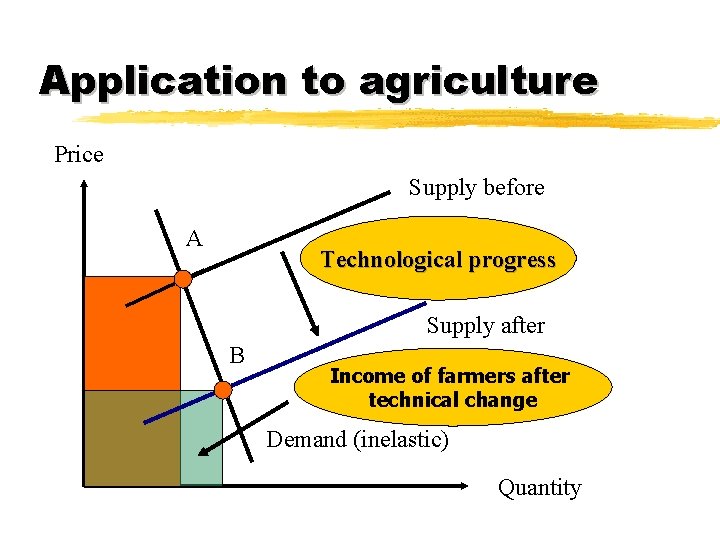 Application to agriculture

Price

Supply before

A

Technological progress

Supply after

B

Income of farmers after technical change

Demand (inelastic)

Quantity